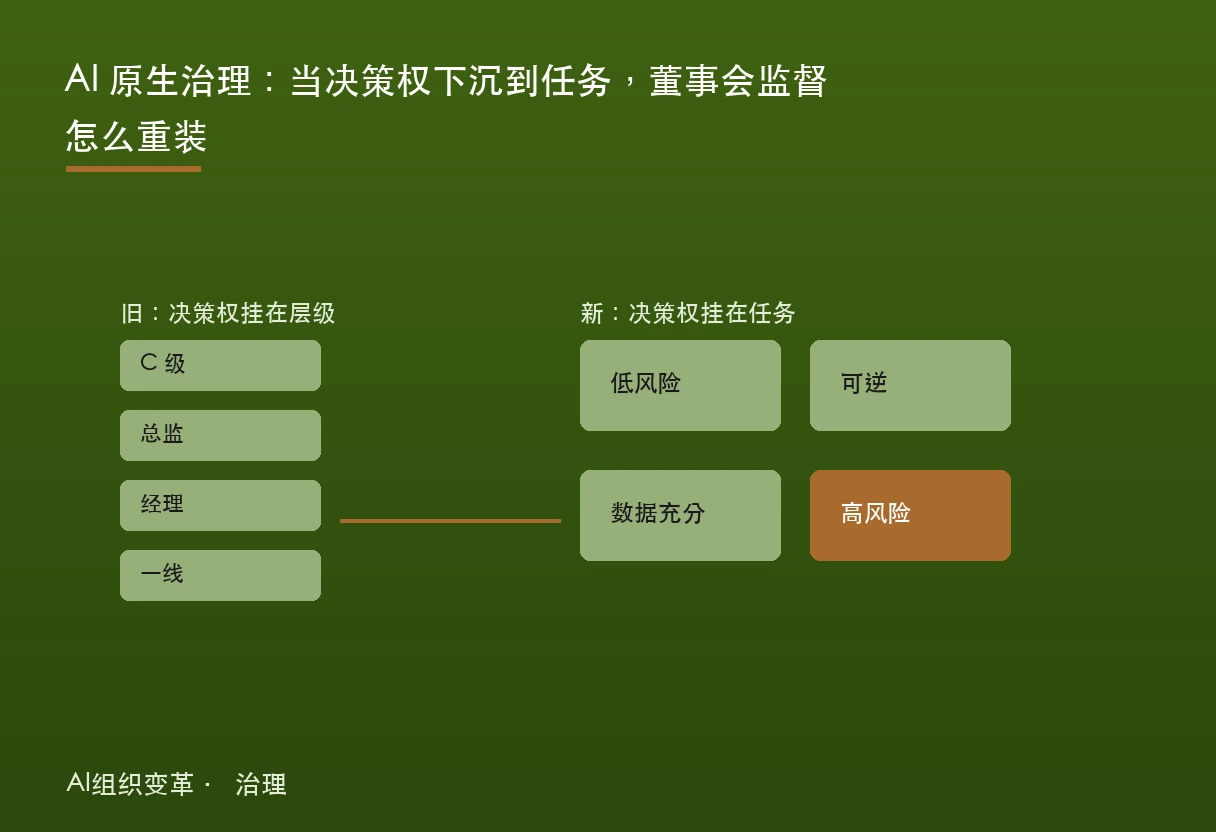 AI 原生治理：当决策权下沉到任务，董事会监督怎么重装

旧：决策权挂在层级

C 级

总监

经理

一线

新：决策权挂在任务

低风险

可逆

数据充分

高风险

AI组织变革 · 治理